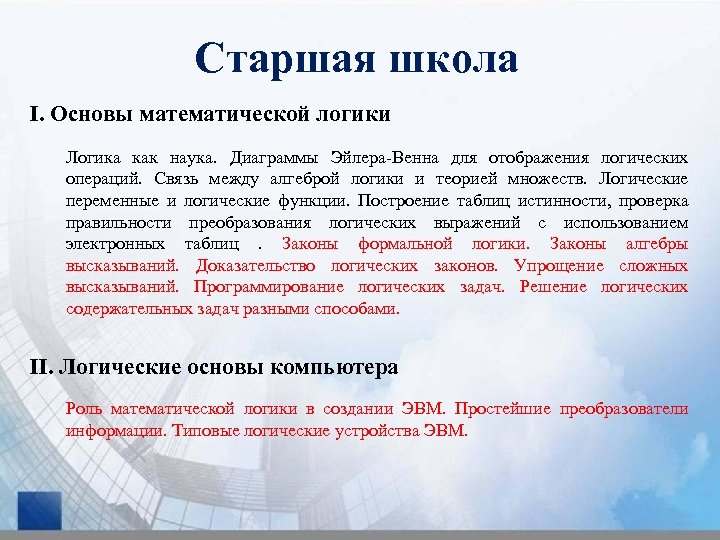 Старшая школа

I. Основы математической логики

Логика как наука. Диаграммы Эйлера-Венна для отображения логических операций. Связь между алгеброй логики и теорией множеств. Логические переменные и логические функции. Построение таблиц истинности, проверка правильности преобразования логических выражений с использованием электронных таблиц . Законы формальной логики. Законы алгебры высказываний. Доказательство логических законов. Упрощение сложных высказываний. Программирование логических задач. Решение логических содержательных задач разными способами.

II. Логические основы компьютера

Роль математической логики в создании ЭВМ. Простейшие преобразователи информации. Типовые логические устройства ЭВМ.